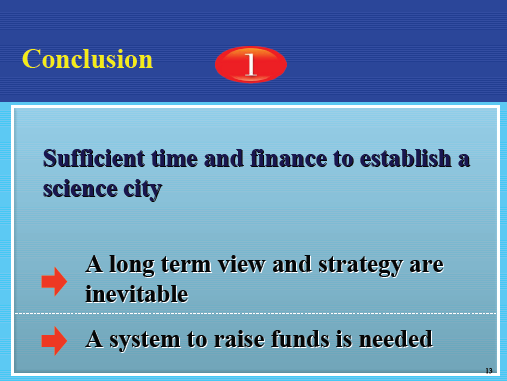 Conclusion

1

Sufficient time and finance to establish a science city

A long term view and strategy are inevitable

A system to raise funds is needed

13